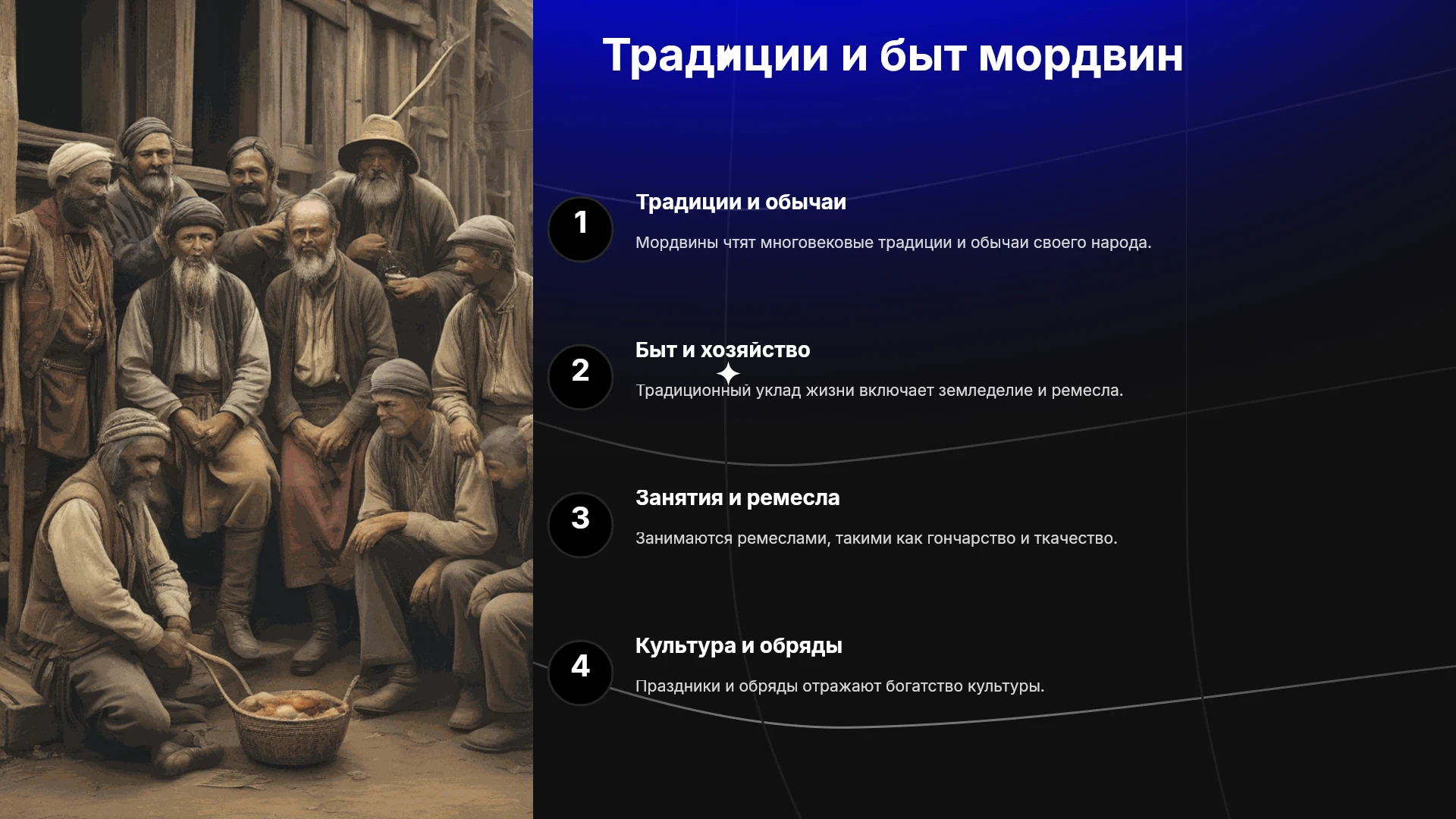 Традиции и быт мордвин

1

Традиции и обычаи

Мордвины чтят многовековые традиции и обычаи своего народа.

2

Быт и хозяйство

Традиционный уклад жизни включает земледелие и ремесла.

3

Занятия и ремесла

Занимаются ремеслами, такими как гончарство и ткачество.

4

Культура и обряды

Праздники и обряды отражают богатство культуры.